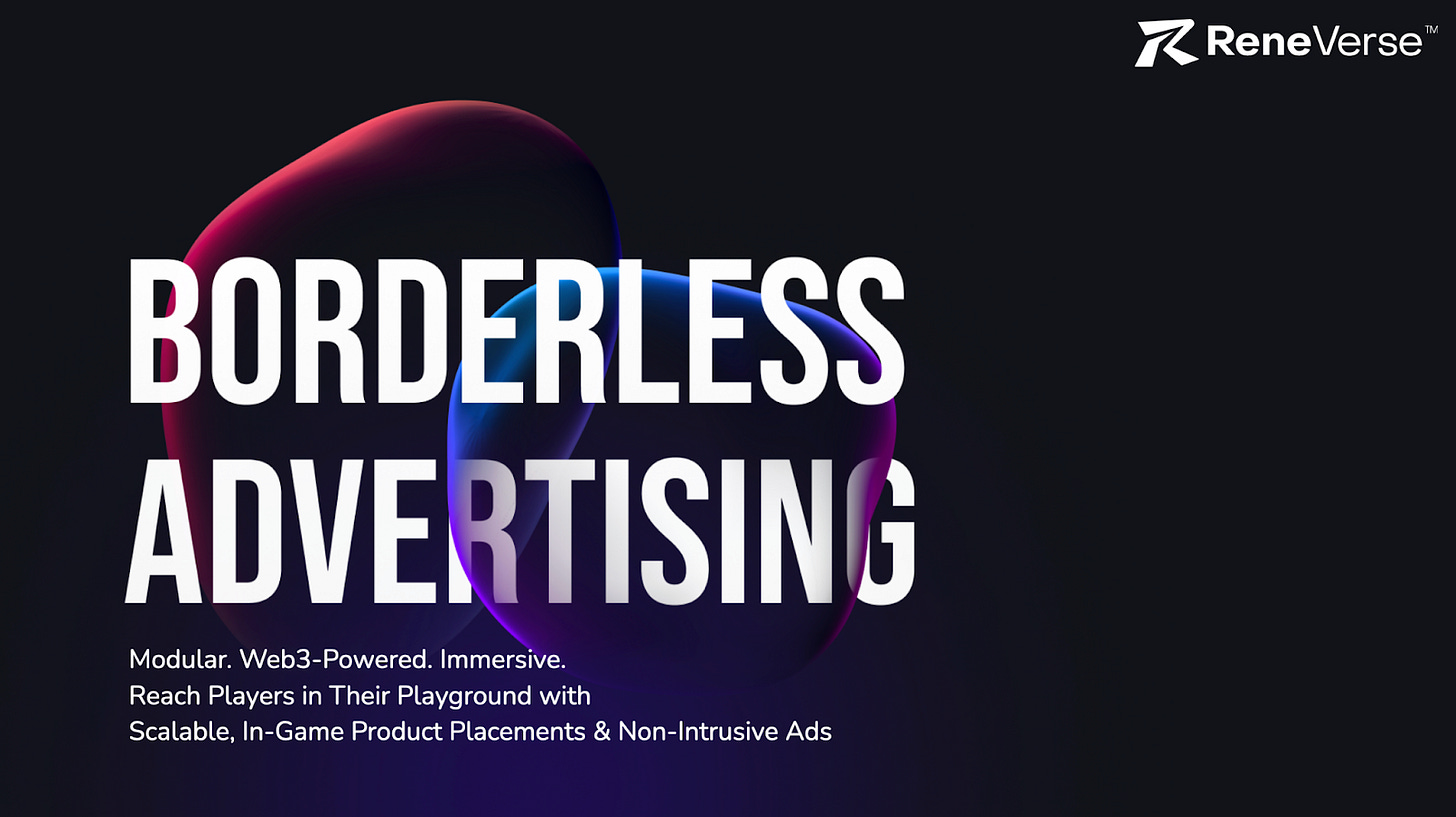 ReneVerse™

BORDERLESS ADVERTISING

Modular. Web3-Powered. Immersive.
Reach Players in Their Playground with
Scalable, In-Game Product Placements & Non-Intrusive Ads